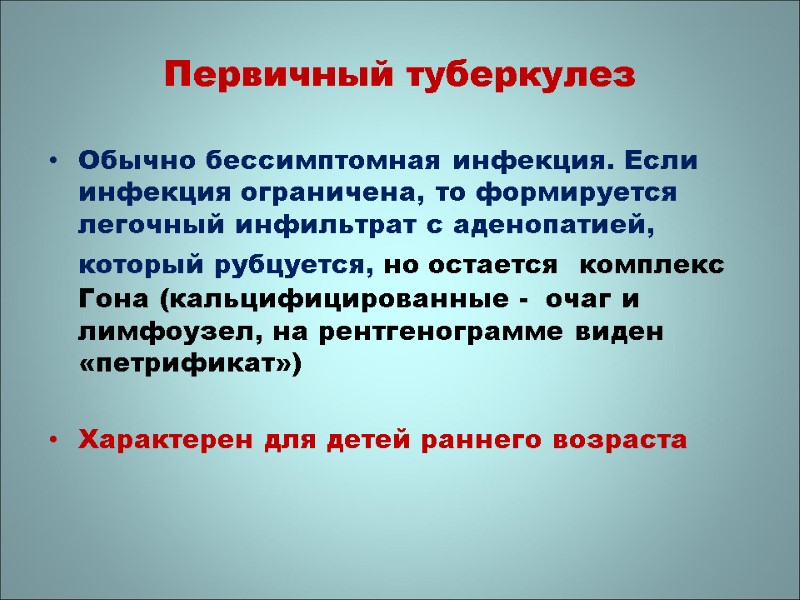 Первичный туберкулез

• Обычно бессимптомная инфекция. Если инфекция ограничена, то формируется легочный инфильтрат с аденопатией, который рубцуется, но остается комплекс Гона (кальцифицированные - очаг и лимфоузел, на рентгенограмме виден «петрификат»)

• Характерен для детей раннего возраста